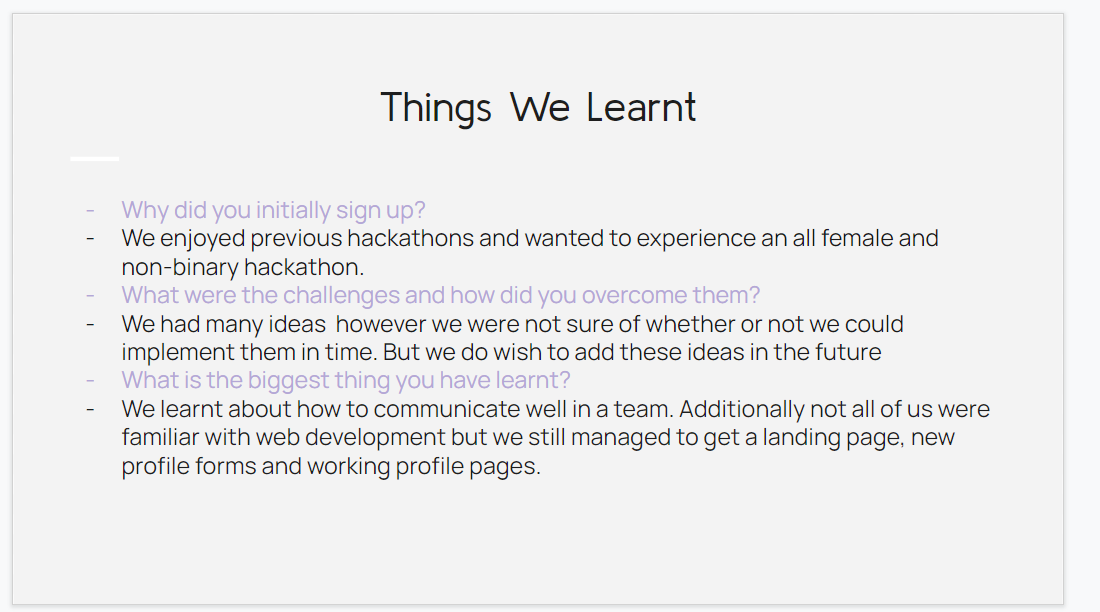 Things We Learnt

- Why did you initially sign up?
- We enjoyed previous hackathons and wanted to experience an all female and non-binary hackathon.
- What were the challenges and how did you overcome them?
- We had many ideas however we were not sure of whether or not we could implement them in time. But we do wish to add these ideas in the future
- What is the biggest thing you have learnt?
- We learnt about how to communicate well in a team. Additionally not all of us were familiar with web development but we still managed to get a landing page, new profile forms and working profile pages.